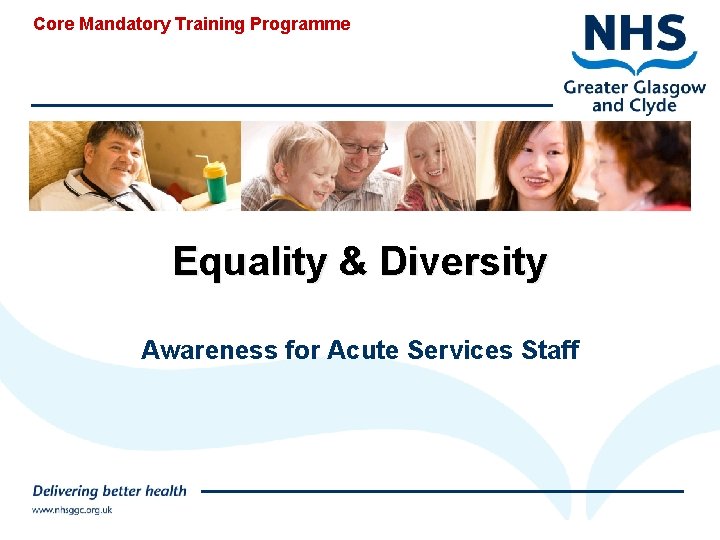 Core Mandatory Training Programme

NHS
Greater Glasgow and Clyde

Equality & Diversity

Awareness for Acute Services Staff

Delivering better health
www.nhsggc.org.uk